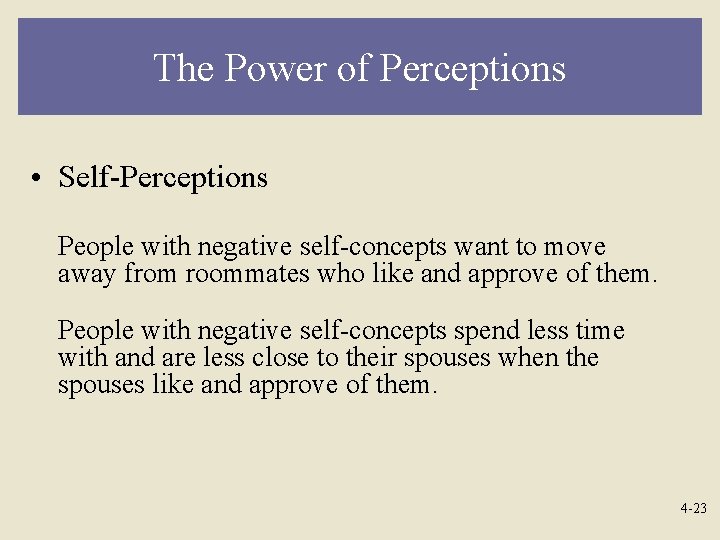 The Power of Perceptions

• Self-Perceptions

People with negative self-concepts want to move away from roommates who like and approve of them.

People with negative self-concepts spend less time with and are less close to their spouses when the spouses like and approve of them.

4-23